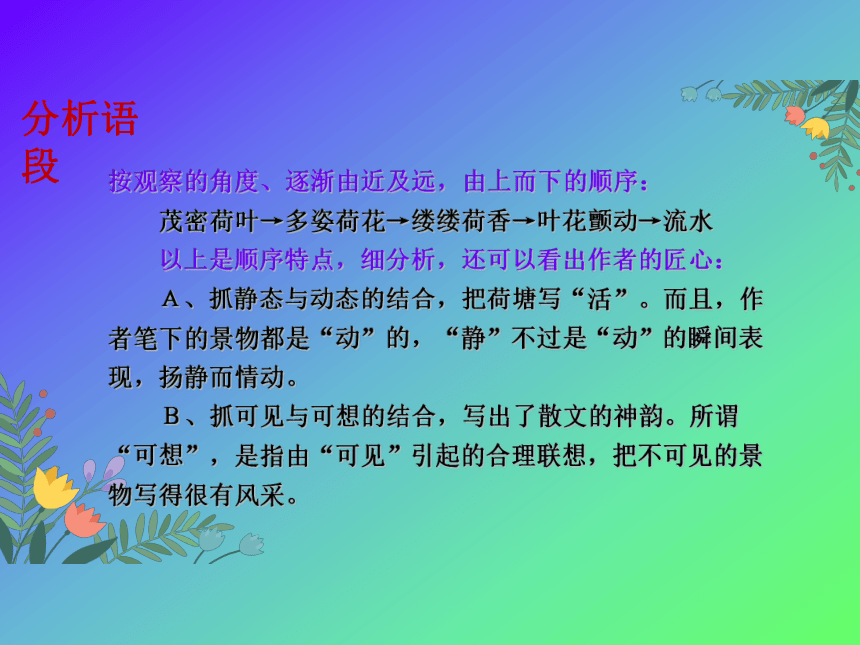 分析语段

按观察的角度、逐渐由近及远，由上而下的顺序：

茂密荷叶→多姿荷花→缕缕荷香→叶花颤动→流水

以上是顺序特点，细分析，还可以看出作者的匠心：

A、抓静态与动态的结合，把荷塘写“活”。而且，作者笔下的景物都是“动”的，“静”不过是“动”的瞬间表现，扬静而情动。

B、抓可见与可想的结合，写出了散文的神韵。所谓“可想”，是指由“可见”引起的合理联想，把不可见的景物写得很有风采。